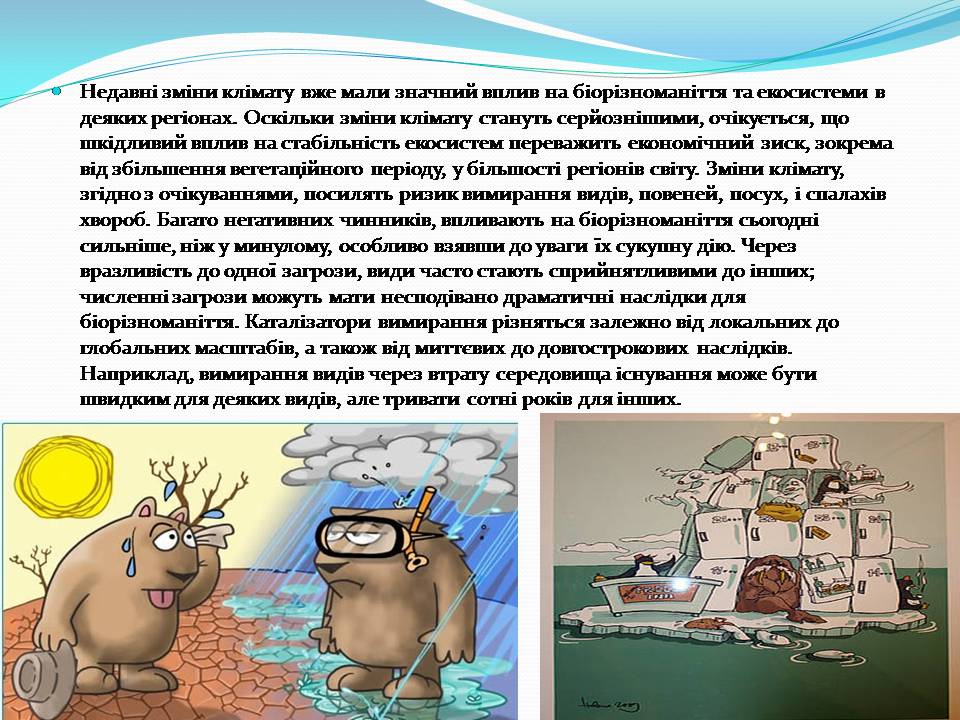 Недавні зміни клімату вже мали значний вплив на біорізноманіття та екосистеми в деяких регіонах. Оскільки зміни клімату стануть серйознішими, очікується, що шкідливий вплив на стабільність екосистем переважить економічний зиск, зокрема від збільшення вегетаційного періоду, у більшості регіонів світу. Зміни клімату, згідно з очікуваннями, посилять ризик вимирання видів, повеней, посух, і спалахів хвороб. Багато негативних чинників, впливають на біорізноманіття сьогодні сильніше, ніж у минулому, особливо взявши до уваги їх сукупну дію. Через вразливість до одної загрози, види часто стають сприйнятливими до інших; численні загрози можуть мати несподівано драматичні наслідки для біорізноманіття. Каталізатори вимирання різняться залежно від локальних до глобальних масштабів, а також від миттєвих до довгострокових наслідків. Наприклад, вимирання видів через втрату середовища існування може бути швидким для деяких видів, але тривати сотні років для інших.